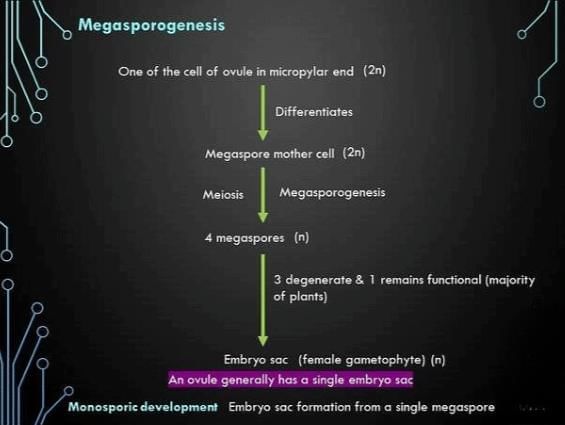 Megasporogenesis

One of the cell of ovule in micropylar end (2n)

Differentiates

Megaspore mother cell (2n)

Meiosis

Megasporogenesis

4 megaspores (n)

3 degenerate & 1 remains functional (majority of plants)

Embryo sac (female gametophyte) (n)

An ovule generally has a single embryo sac

Monosporic development Embryo sac formation from a single megaspore